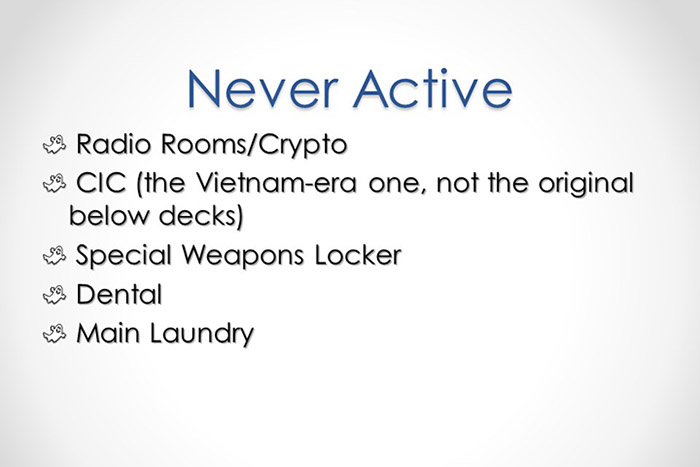 Never Active

Radio Rooms/Crypto

CIC (the Vietnam-era one, not the original below decks)

Special Weapons Locker

Dental

Main Laundry